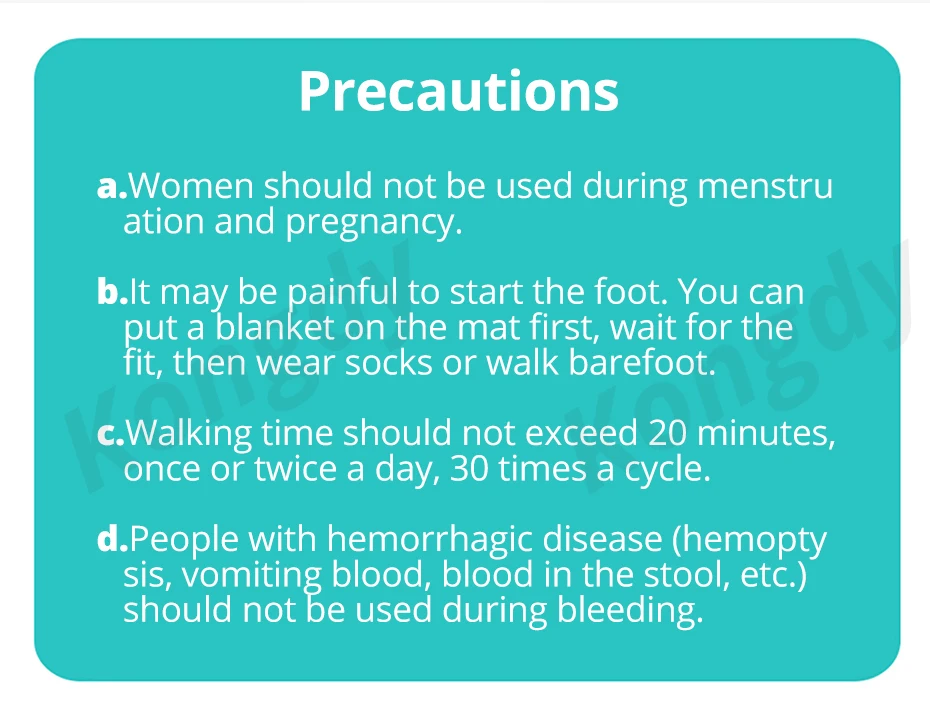 Precautions

a.Women should not be used during menstru ation and pregnancy.

b.It may be painful to start the foot. You can put a blanket on the mat first, wait for the fit, then wear socks or walk barefoot.

c.Walking time should not exceed 20 minutes, once or twice a day, 30 times a cycle.

d.People with hemorrhagic disease (hemopty sis, vomiting blood, blood in the stool, etc.) should not be used during bleeding.

Kongdy Kongdy